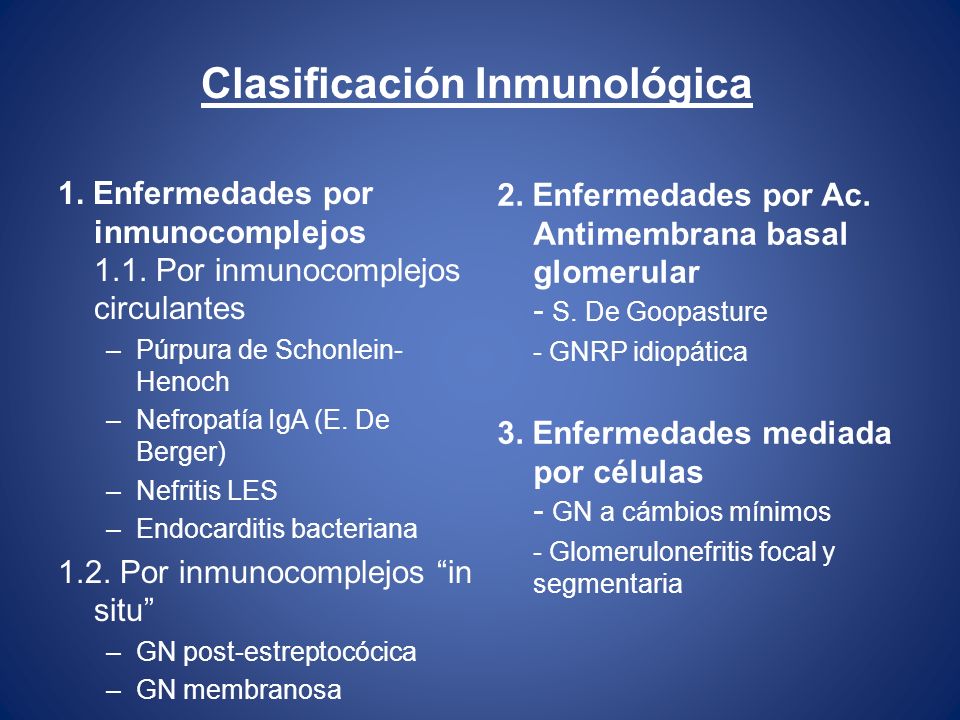 Clasificación Inmunológica

1. Enfermedades por inmunocomplejos
1.1. Por inmunocomplejos circulantes
– Púrpura de Schonlein-Henoch
– Nefropatía IgA (E. De Berger)
– Nefritis LES
– Endocarditis bacteriana
1.2. Por inmunocomplejos “in situ”
– GN post-estreptocócica
– GN membranosa

2. Enfermedades por Ac. Antimembrana basal glomerular
- S. De Goopasture
- GNRP idiopática

3. Enfermedades mediada por células
- GN a cámbios mínimos
- Glomerulonefritis focal y segmentaria